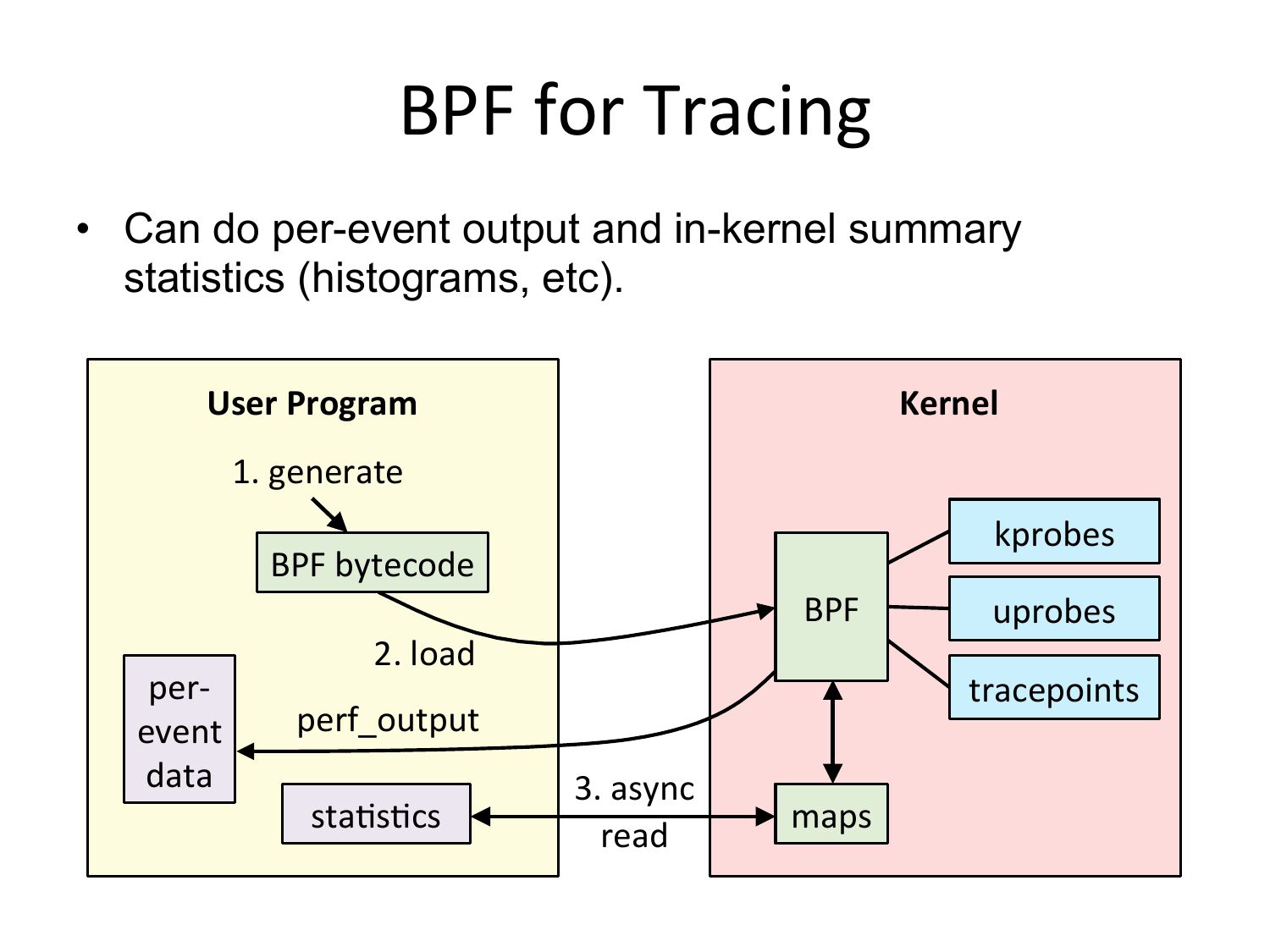 BPF for Tracing

• Can do per-event output and in-kernel summary statistics (histograms, etc).

User Program

1. generate

BPF bytecode

2. load

per-event data

perf_output

statistics

3. async read

Kernel

BPF

kprobes

uprobes

tracepoints

maps